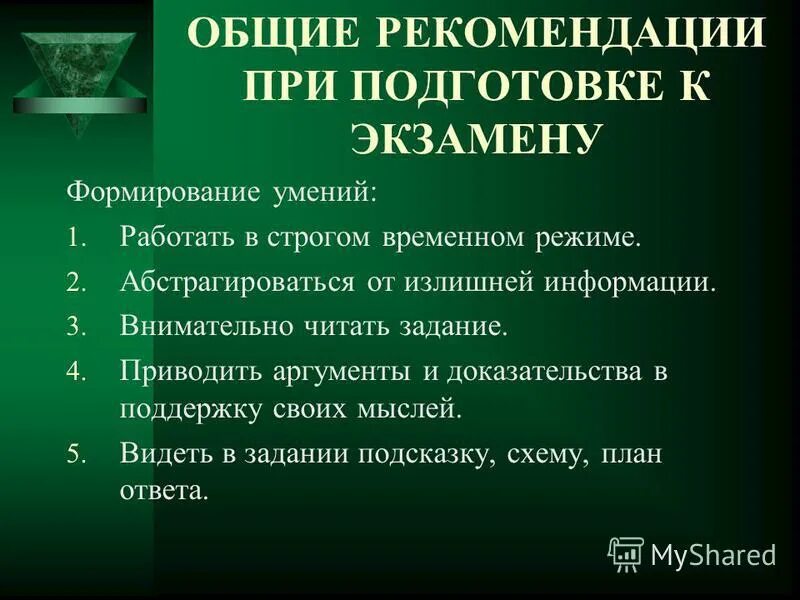 ОБЩИЕ РЕКОМЕНДАЦИИ ПРИ ПОДГОТОВКЕ К ЭКЗАМЕНУ

Формирование умений:

1. Работать в строгом временном режиме.
2. Абстрагироваться от излишней информации.
3. Внимательно читать задание.
4. Приводить аргументы и доказательства в поддержку своих мыслей.
5. Видеть в задании подсказку, схему, план ответа.

MyShared